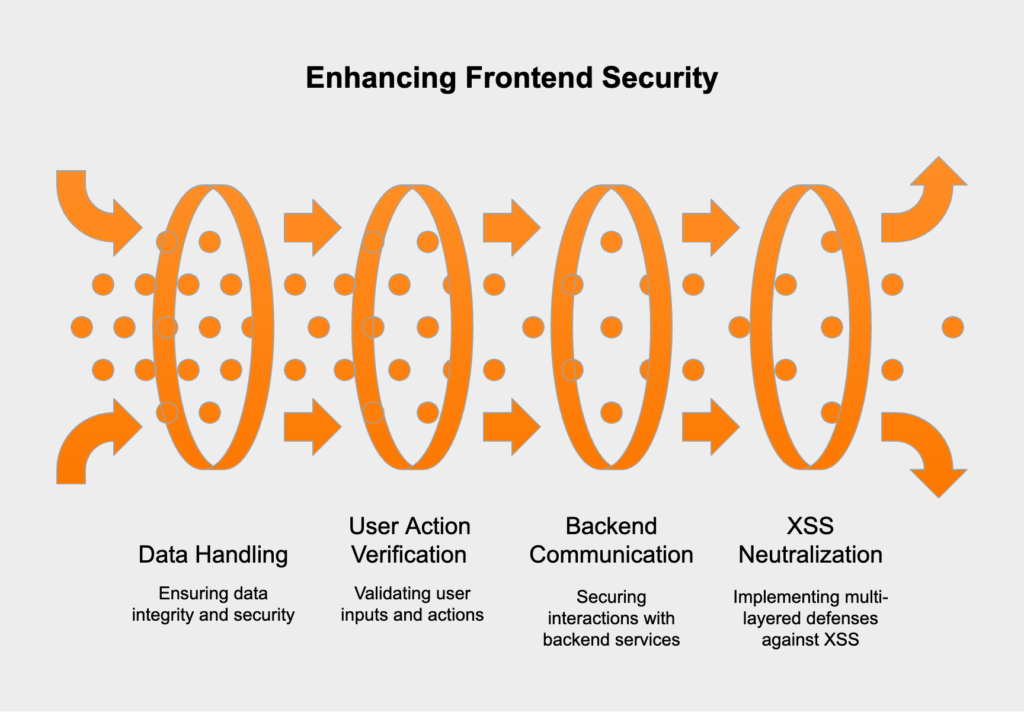 Enhancing Frontend Security

Data Handling

Ensuring data integrity and security

User Action Verification

Validating user inputs and actions

Backend Communication

Securing interactions with backend services

XSS Neutralization

Implementing multi-layered defenses against XSS